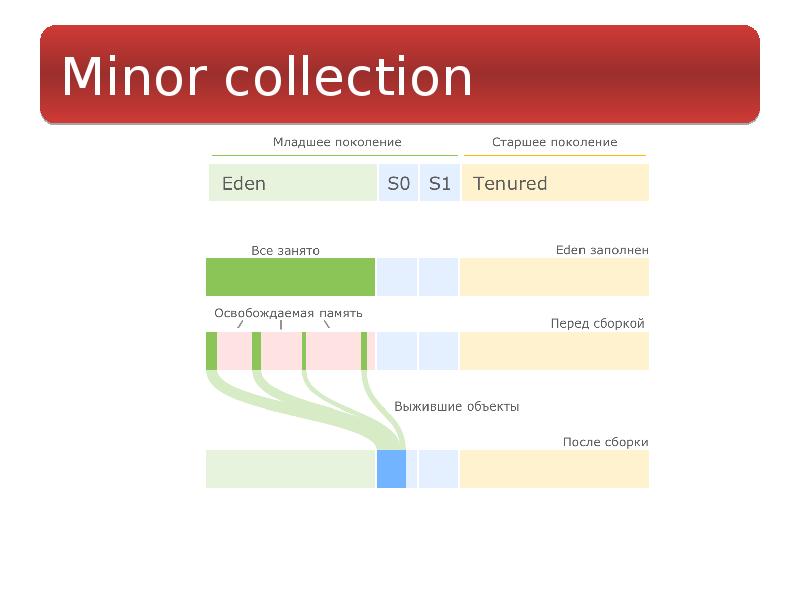 Minor collection

Младшее поколение

Старшее поколение

Eden

S0

S1

Tenured

Все занято

Eden заполнен

Освобождаемая память

Перед сборкой

Выжившие объекты

После сборки